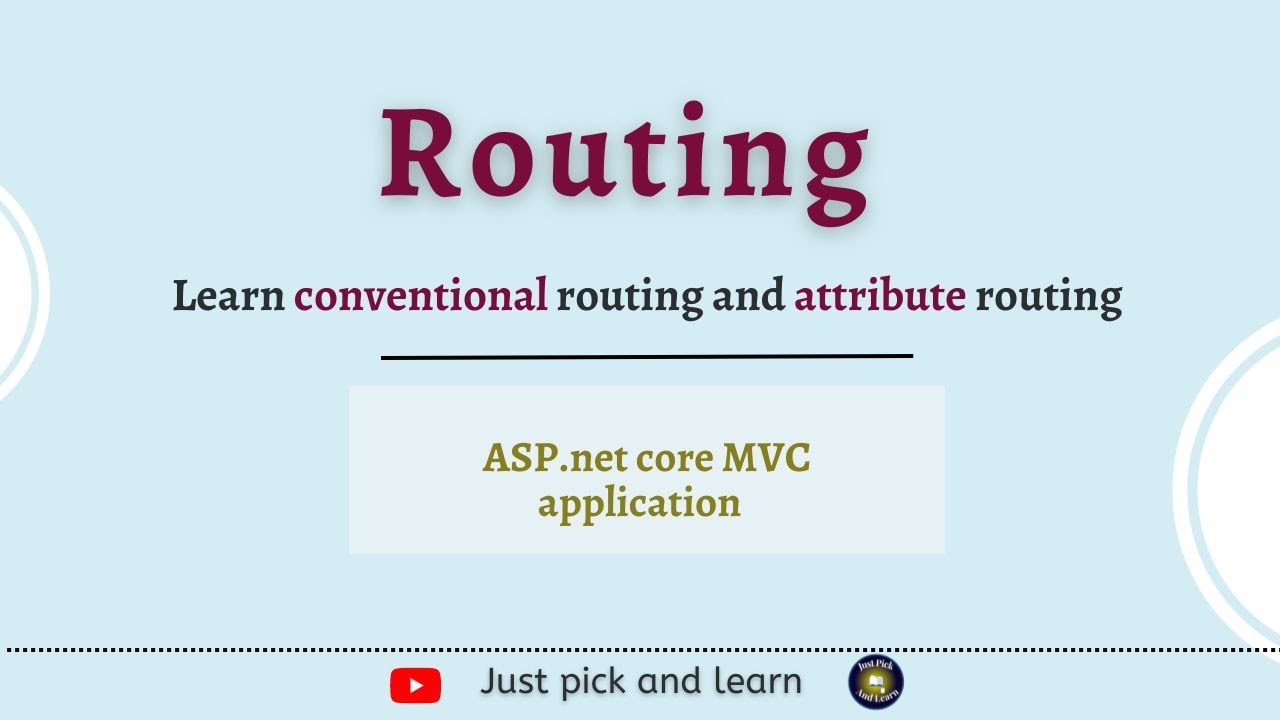 Routing

Learn conventional routing and attribute routing

ASP.net core MVC application

Just pick and learn

Just Pick And Learn